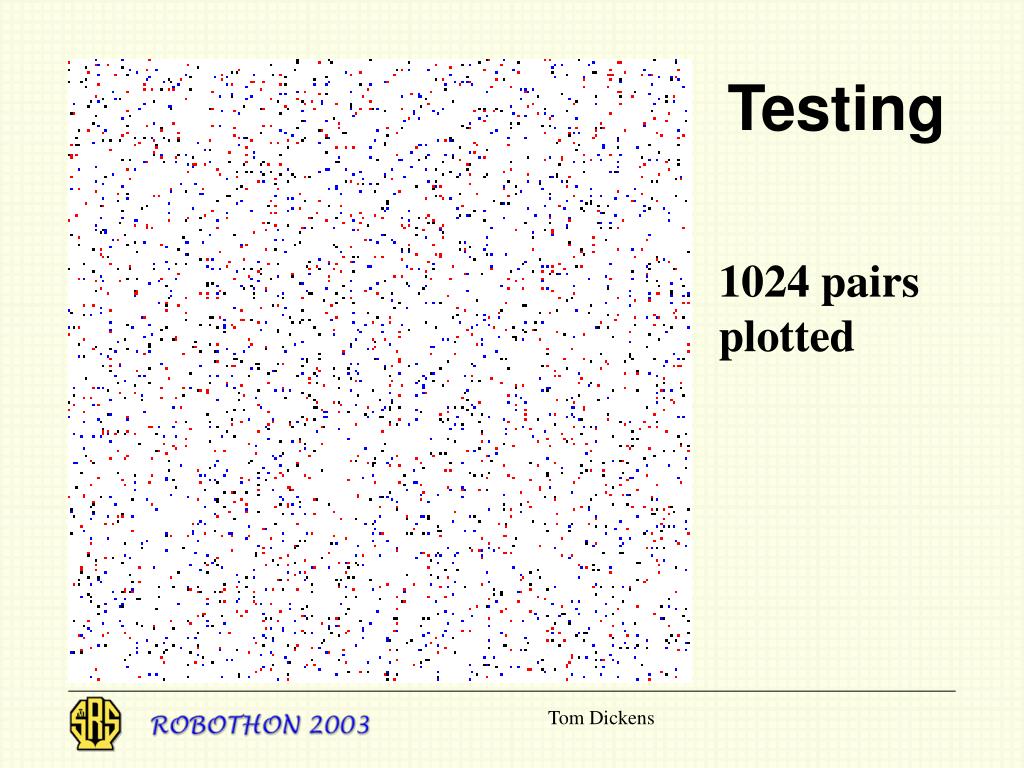 Testing

1024 pairs plotted

SRS

ROBOTHON 2003

Tom Dickens